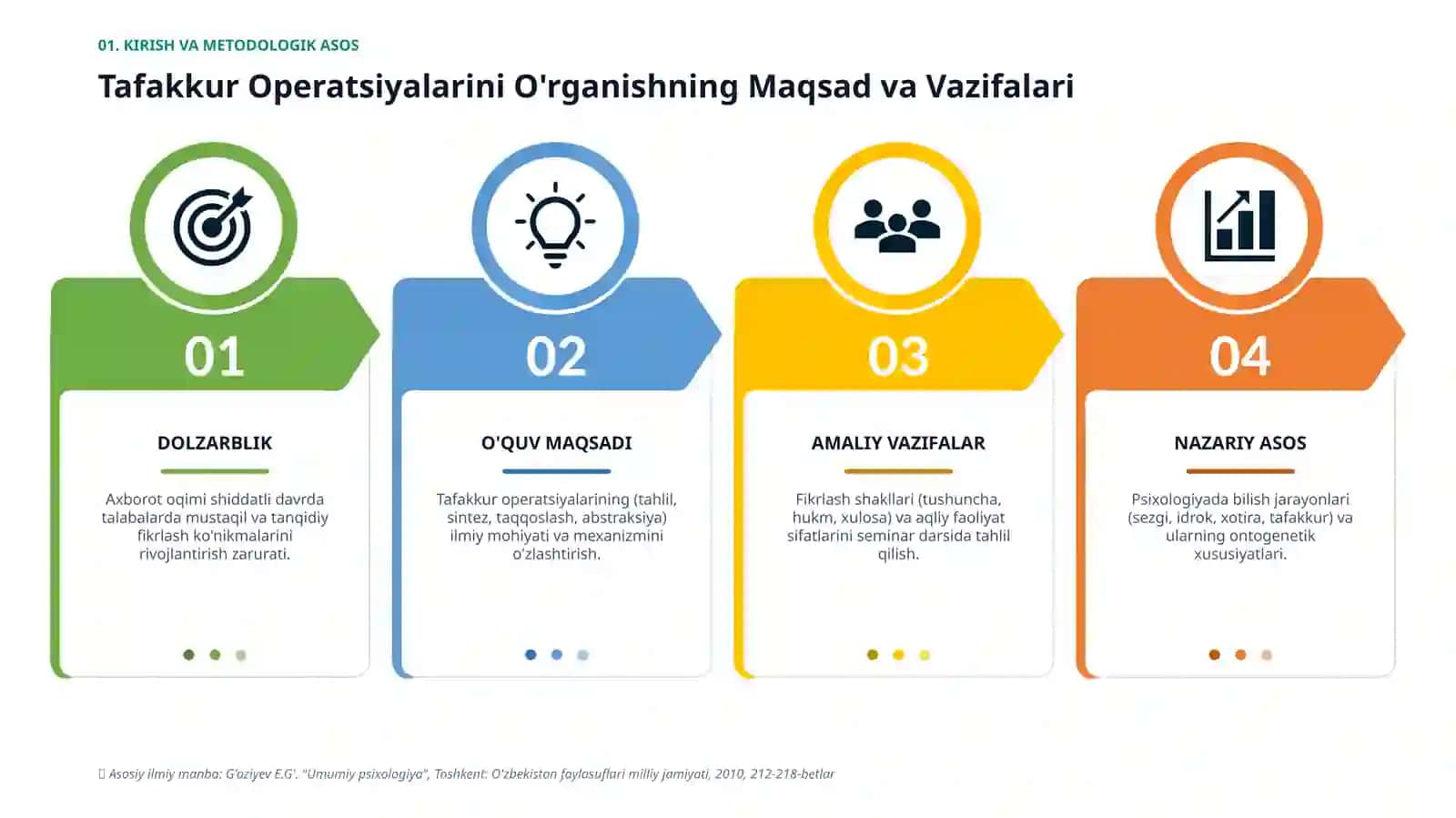 01. KIRISH VA METODOLOGIK ASOS

Tafakkur Operatsiyalarini O'rganishning Maqsad va Vazifalari

01

DOLZARBLIK

Axborot oqimi shiddatli davrda talabalarda mustaqil va tanqidiy fikrlash ko'nikmalarini rivojlantirish zarurati.

02

O'QUV MAQSADI

Tafakkur operatsiyalarining (tahlil, sintez, taqqoslash, abstraksiya) ilmiy mohiyati va mexanizmini o'zlashtirish.

03

AMALIY VAZIFALAR

Fikrlash shakllari (tushuncha, hukm, xulosa) va aqliy faoliyat sifatlarini seminar darsida tahlil qilish.

04

NAZARIY ASOS

Psixologiyada bilish jarayonlari (sezgi, idrok, xotira, tafakkur) va ularning ontogenetik xususiyatlari.

Asosiy ilmiy manba: G'oziyev E.G'. "Umumiy psixologiya", Toshkent: O'zbekiston faylasuflari milliy jamiyati, 2010, 212-218-betlar